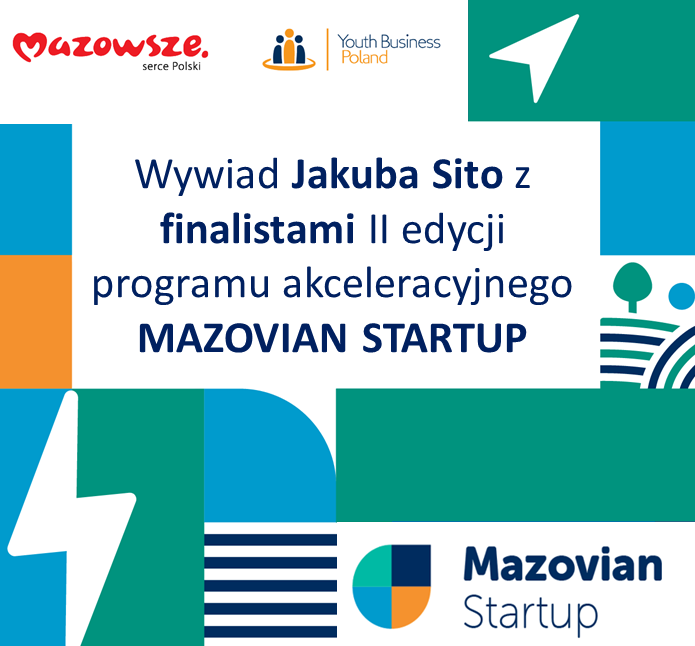 Mazowsze.
serce Polski

Youth Business Poland

Wywiad Jakuba Sito z finalistami II edycji programu akceleracyjnego MAZOVIAN STARTUP

Mazovian Startup